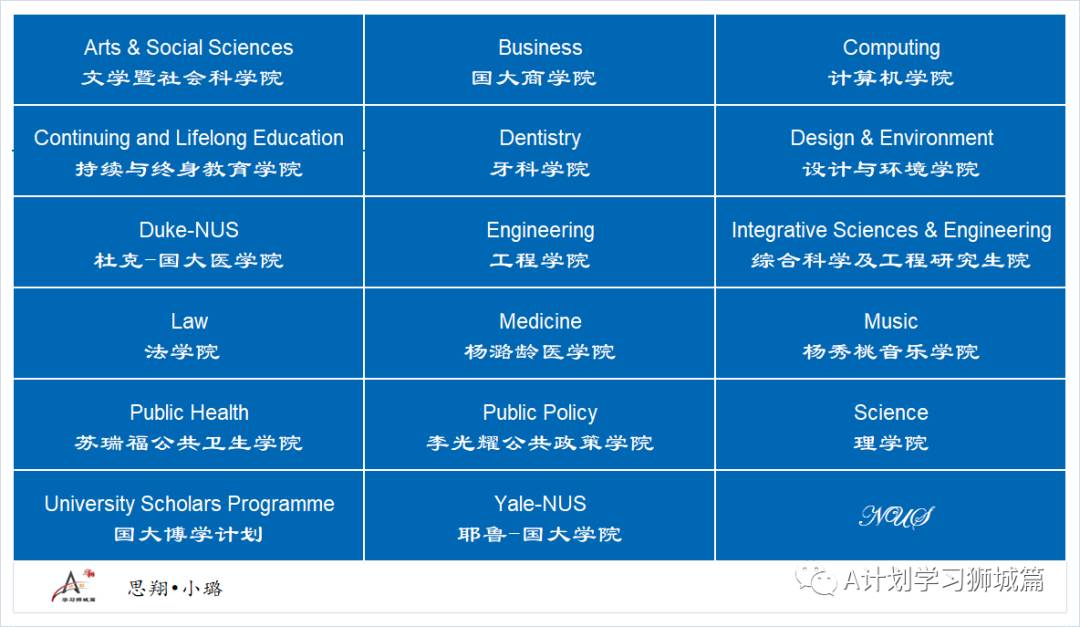 | | | |
|---|---|---|
| Arts & Social Sciences 文学暨社会科学院 | Business 国大商学院 | Computing 计算机学院 |
| Continuing and Lifelong Education 持续与终身教育学院 | Dentistry 牙科学院 | Design & Environment 设计与环境学院 |
| Duke-NUS 杜克-国大医学院 | Engineering 工程学院 | Integrative Sciences & Engineering 综合科学及工程研究生院 |
| Law 法学院 | Medicine 杨潞龄医学院 | Music 杨秀桃音乐学院 |
| Public Health 苏瑞福公共卫生学院 | Public Policy 李光耀公共政策学院 | Science 理学院 |
| University Scholars Programme 国大博学计划 | Yale-NUS 耶鲁-国大学院 | NUS |

学习狮城篇

思翔•小璐

A计划学习狮城篇